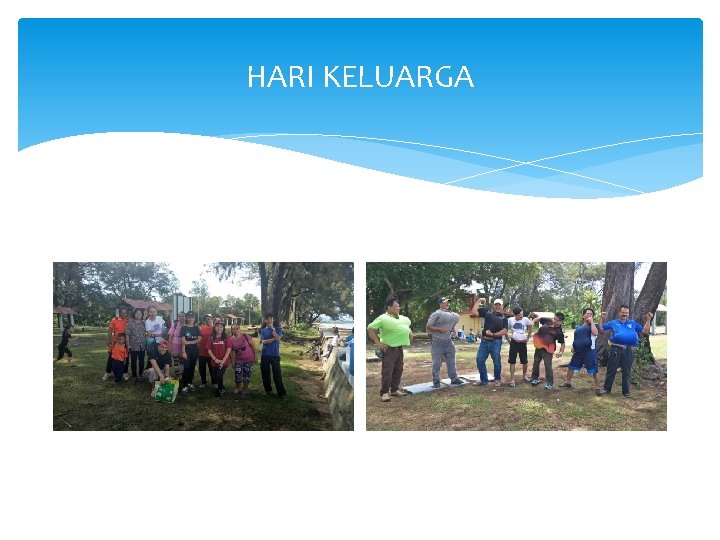 HARI KELUARGA